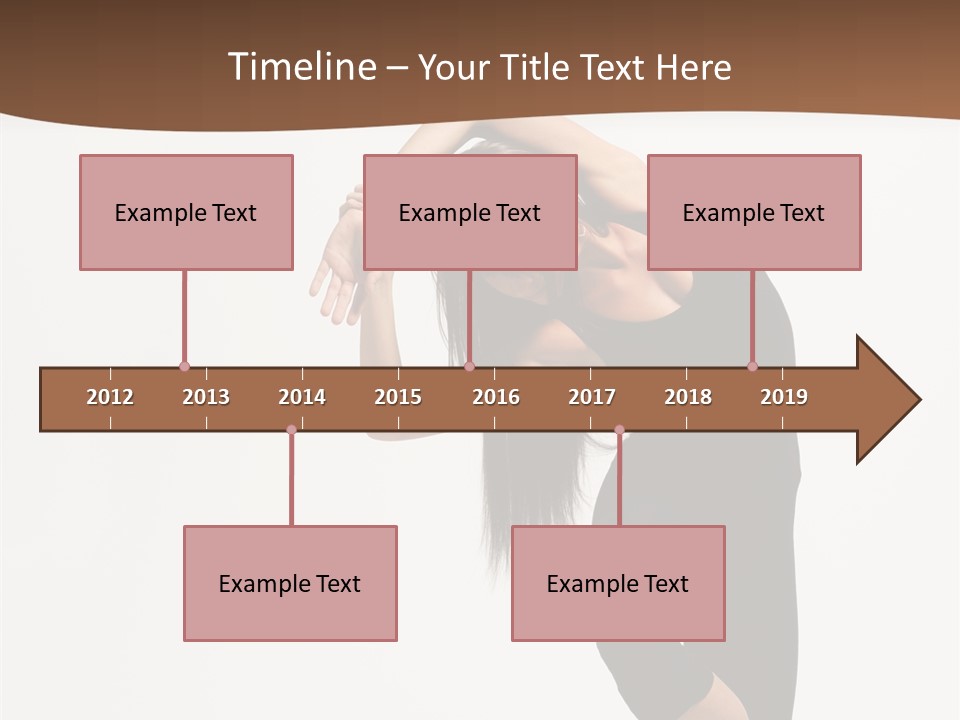 Timeline – Your Title Text Here

Example Text

Example Text

Example Text

2012 2013 2014 2015 2016 2017 2018 2019

Example Text

Example Text